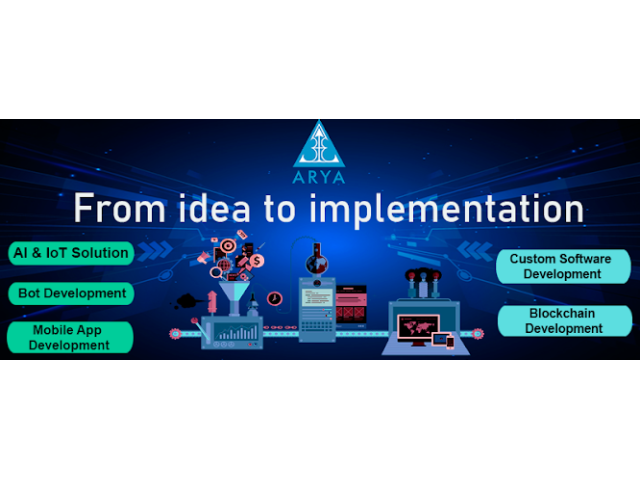 ARYA

From idea to implementation

AI & IoT Solution

Bot Development

Mobile App Development

Custom Software Development

Blockchain Development